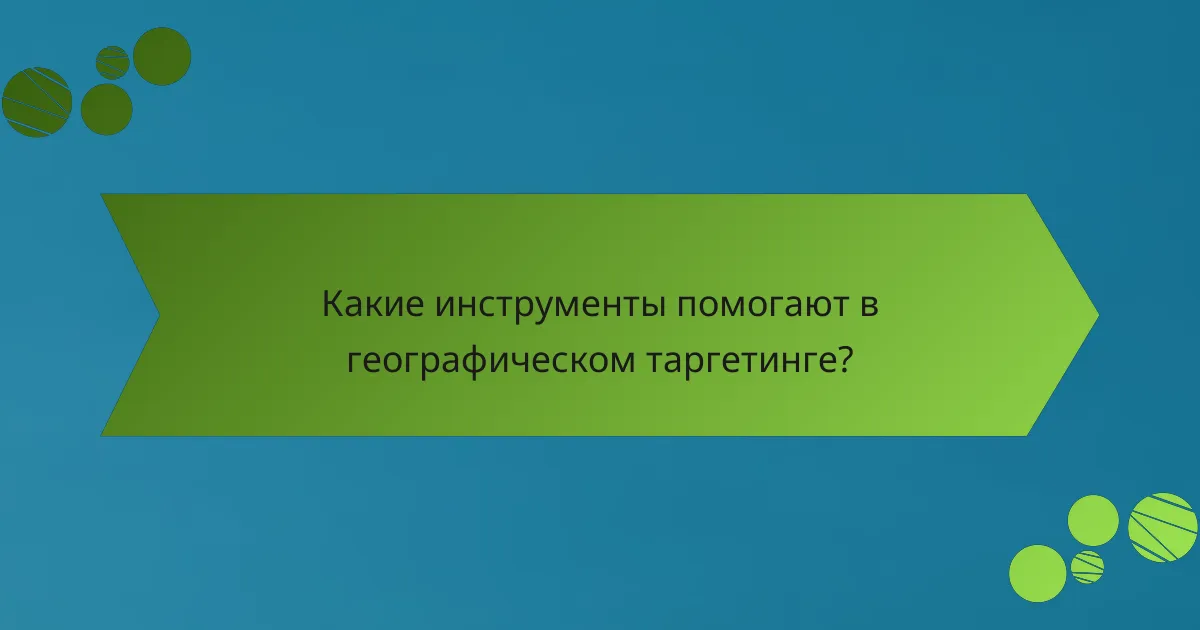 Какие инструменты помогают в географическом таргетинге?